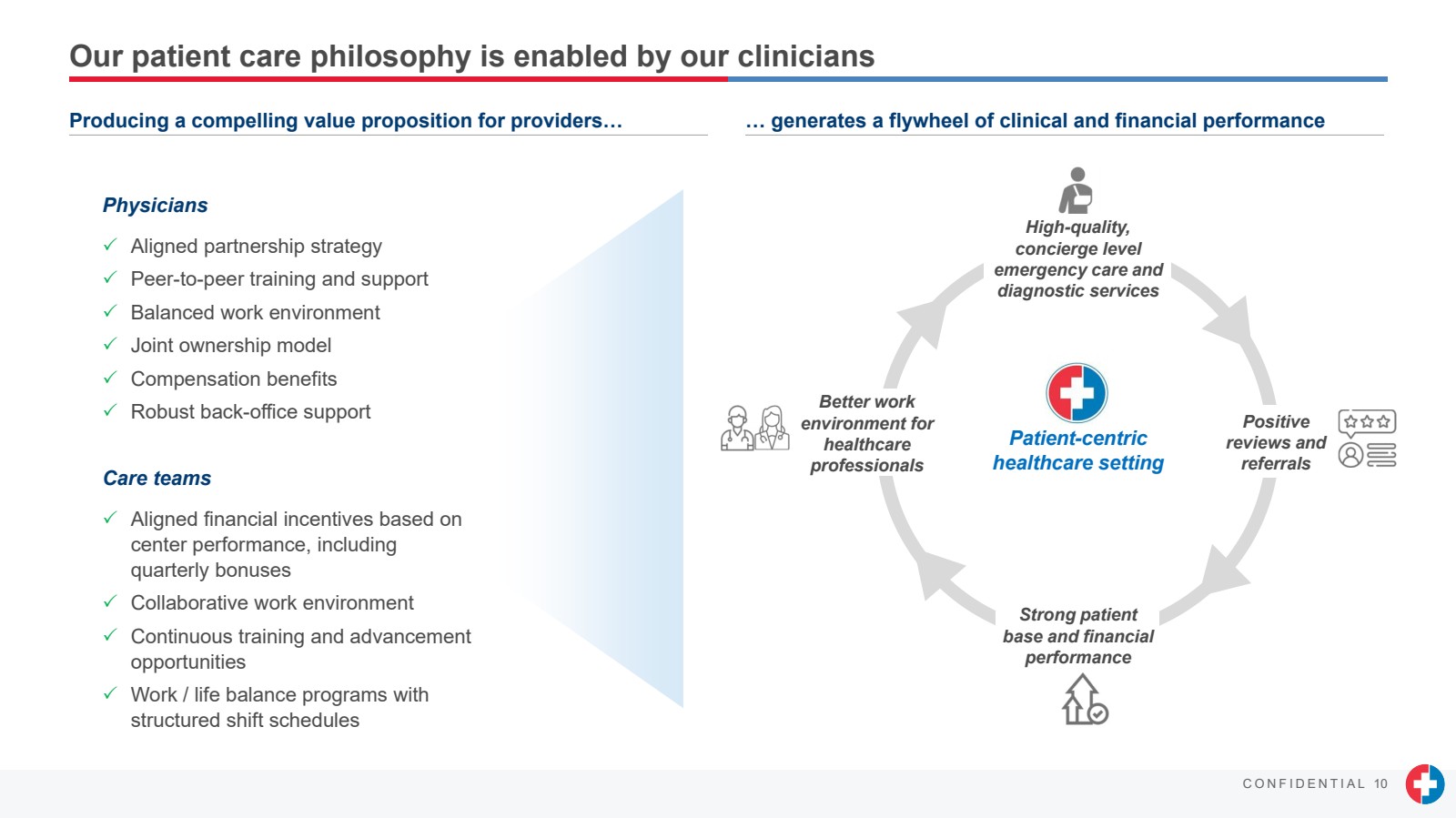 Our patient care philosophy is enabled by our clinicians

Producing a compelling value proposition for providers…

Physicians

✓ Aligned partnership strategy
✓ Peer-to-peer training and support
✓ Balanced work environment
✓ Joint ownership model
✓ Compensation benefits
✓ Robust back-office support

Care teams

✓ Aligned financial incentives based on center performance, including quarterly bonuses
✓ Collaborative work environment
✓ Continuous training and advancement opportunities
✓ Work / life balance programs with structured shift schedules

… generates a flywheel of clinical and financial performance

High-quality, concierge level emergency care and diagnostic services

Positive reviews and referrals

Strong patient base and financial performance

Better work environment for healthcare professionals

Patient-centric healthcare setting

CONFIDENTIAL 10